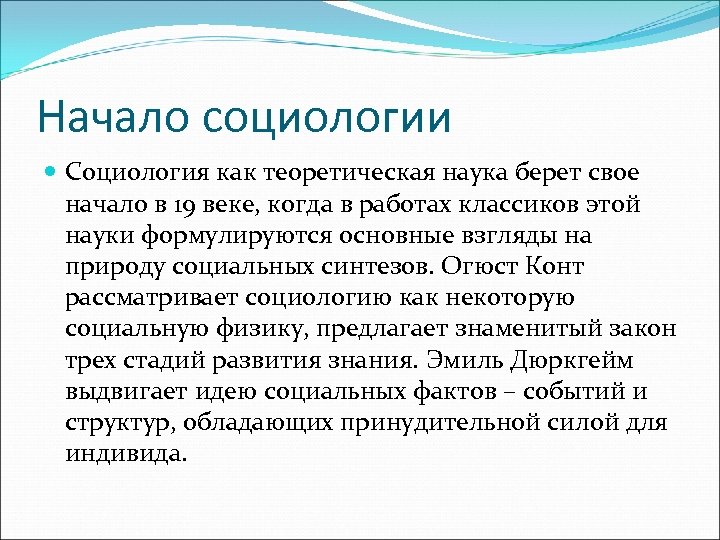 Начало социологии

Социология как теоретическая наука берет свое начало в 19 веке, когда в работах классиков этой науки формулируются основные взгляды на природу социальных синтезов. Огюст Конт рассматривает социологию как некоторую социальную физику, предлагает знаменитый закон трех стадий развития знания. Эмиль Дюркгейм выдвигает идею социальных фактов – событий и структур, обладающих принудительной силой для индивида.